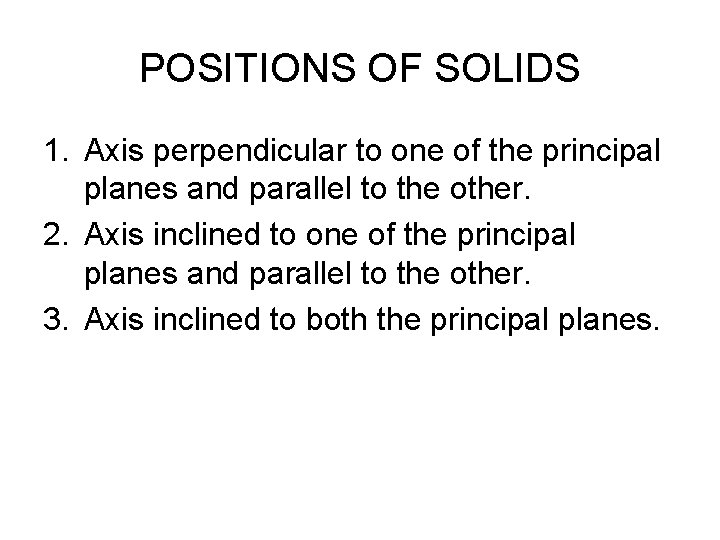 POSITIONS OF SOLIDS

1. Axis perpendicular to one of the principal planes and parallel to the other.
2. Axis inclined to one of the principal planes and parallel to the other.
3. Axis inclined to both the principal planes.